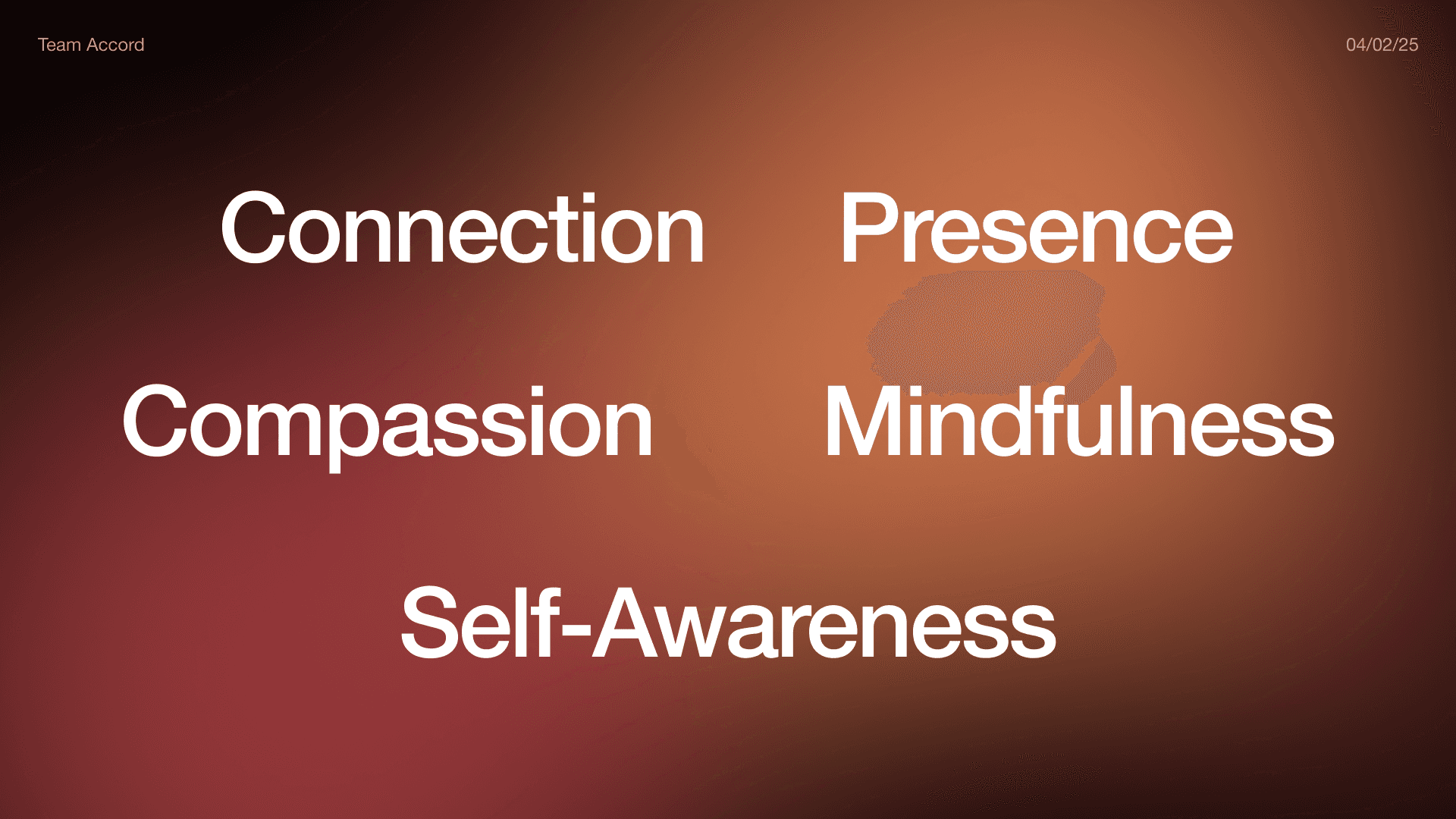 Team Accord

04/02/25

Connection

Presence

Compassion

Mindfulness

Self-Awareness